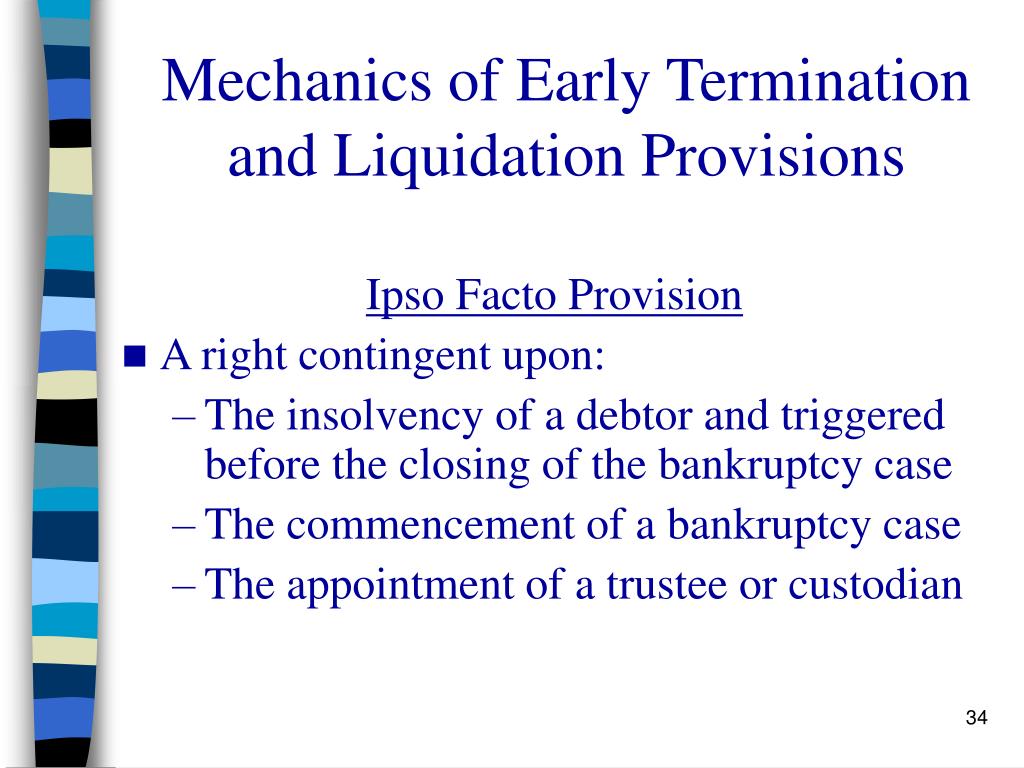 Mechanics of Early Termination and Liquidation Provisions

Ipso Facto Provision

■ A right contingent upon:
– The insolvency of a debtor and triggered before the closing of the bankruptcy case
– The commencement of a bankruptcy case
– The appointment of a trustee or custodian

34